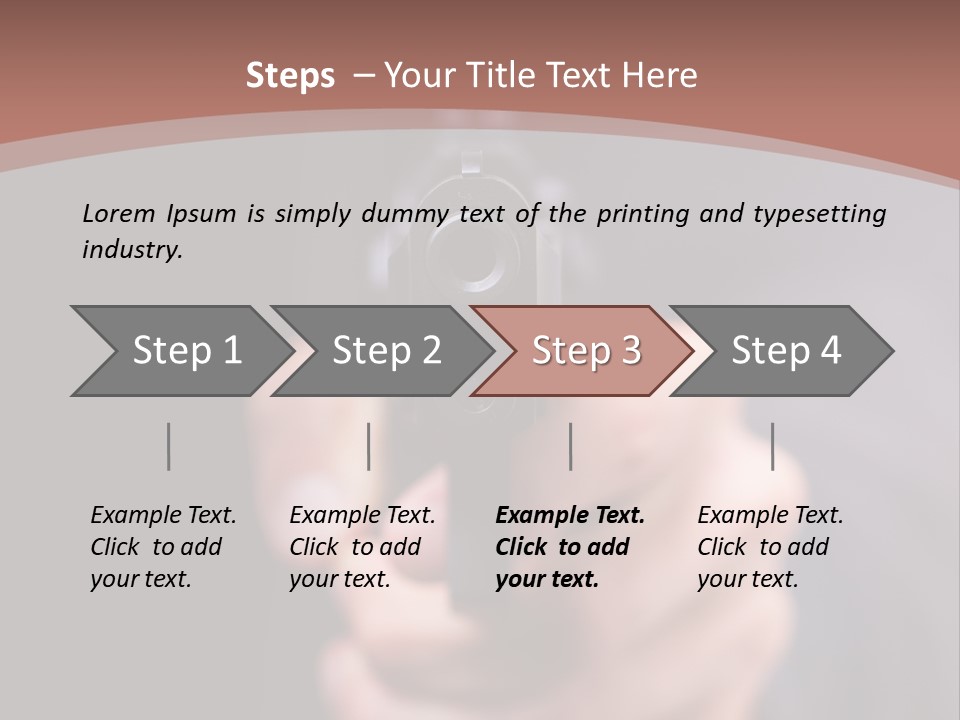 Steps – Your Title Text Here

Lorem Ipsum is simply dummy text of the printing and typesetting industry.

Step 1

Step 2

Step 3

Step 4

Example Text. Click to add your text.

Example Text. Click to add your text.

Example Text. Click to add your text.

Example Text. Click to add your text.